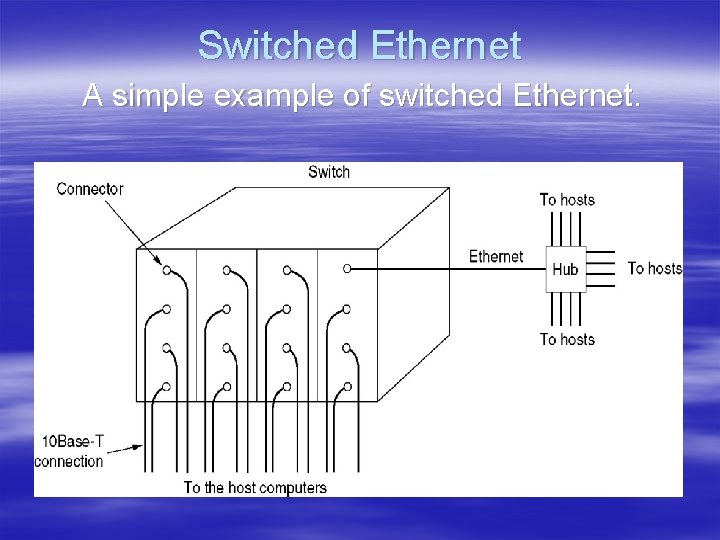 Switched Ethernet

A simple example of switched Ethernet.

Switch

Connector

To hosts

Ethernet

Hub

To hosts

To hosts

10Base-T connection

To the host computers